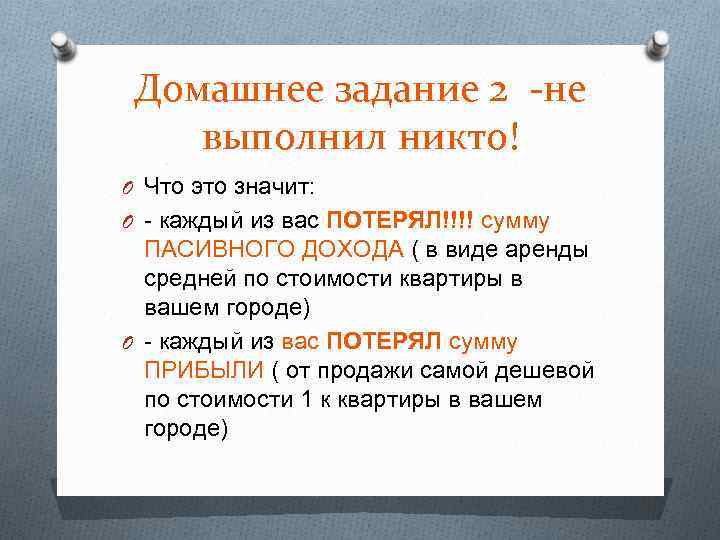 Домашнее задание 2 -не выполнил никто!

Что это значит:

- каждый из вас ПОТЕРЯЛ!!!! сумму ПАСИВНОГО ДОХОДА ( в виде аренды средней по стоимости квартиры в вашем городе)

- каждый из вас ПОТЕРЯЛ сумму ПРИБЫЛИ ( от продажи самой дешевой по стоимости 1 к квартиры в вашем городе)